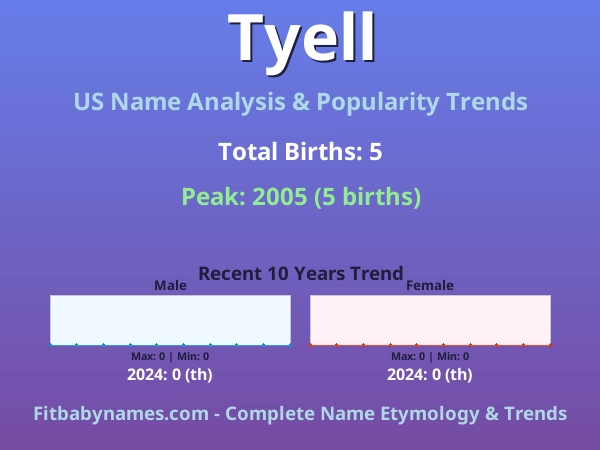 Tyell

US Name Analysis & Popularity Trends

Total Births: 5

Peak: 2005 (5 births)

Recent 10 Years Trend

Male

Max: 0 | Min: 0

2024: 0 (th)

Female

Max: 0 | Min: 0

2024: 0 (th)

Fitbabynames.com - Complete Name Etymology & Trends